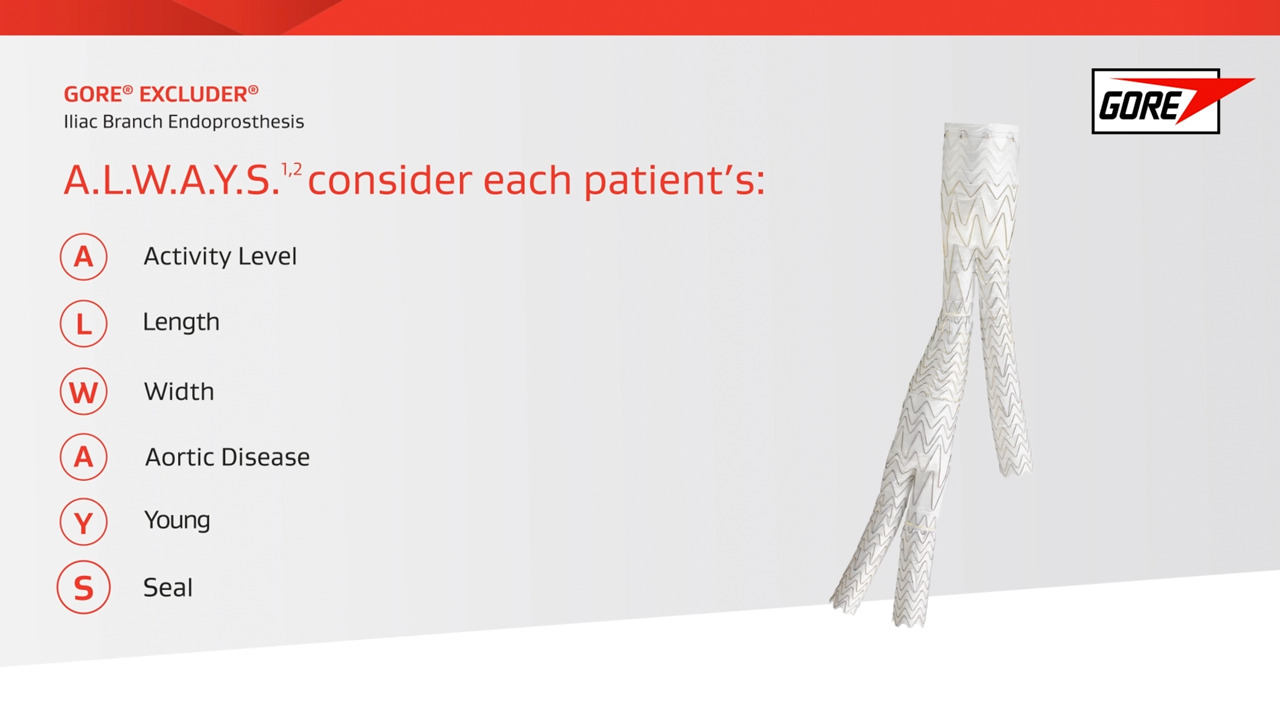 GORE® EXCLUDER®
Iliac Branch Endoprosthesis

GORE

A.L.W.A.Y.S.$^{1,2}$ consider each patient's:

A Activity Level

L Length

W Width

A Aortic Disease

Y Young

S Seal